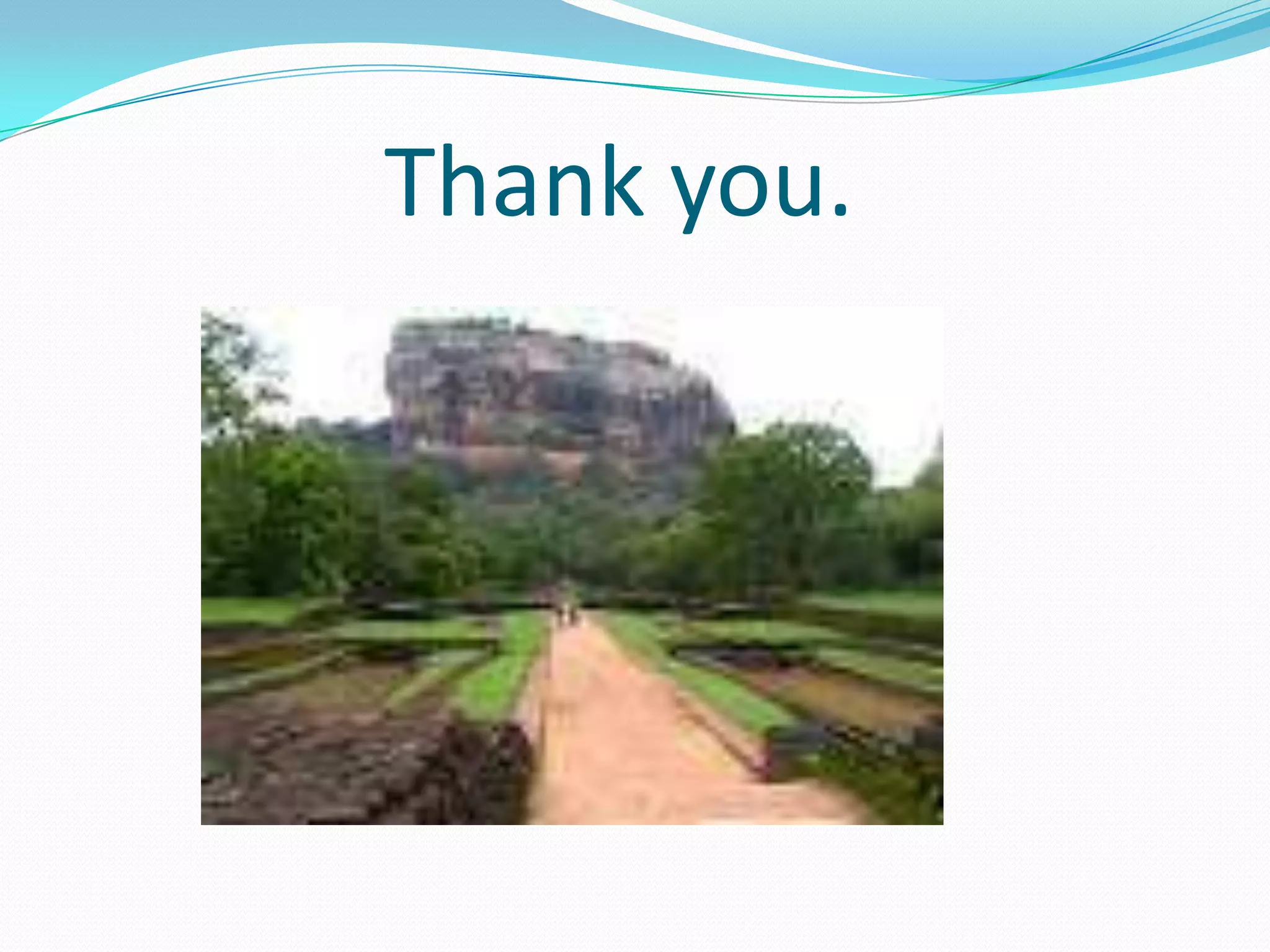 Thank you.